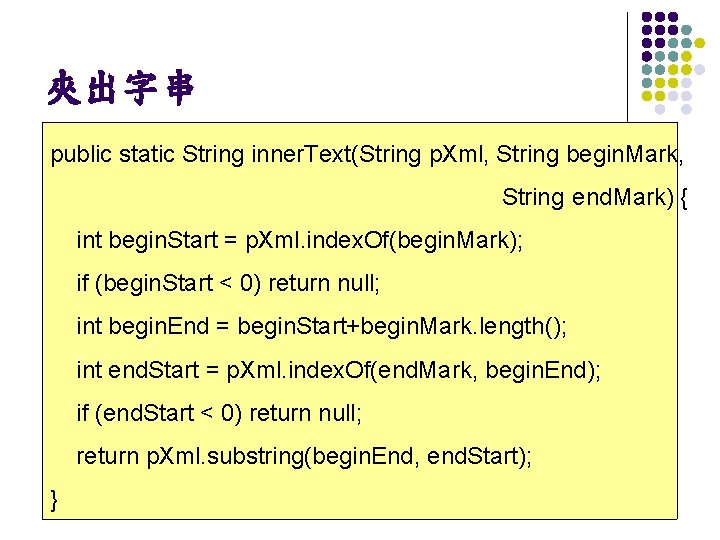 夾出字串

public static String innerText(String pXml, String beginMark,
String endMark) {
int beginStart = pXml.indexOf(beginMark);
if (beginStart < 0) return null;
int beginEnd = beginStart+beginMark.length();
int endStart = pXml.indexOf(endMark, beginEnd);
if (endStart < 0) return null;
return pXml.substring(beginEnd, endStart);
}